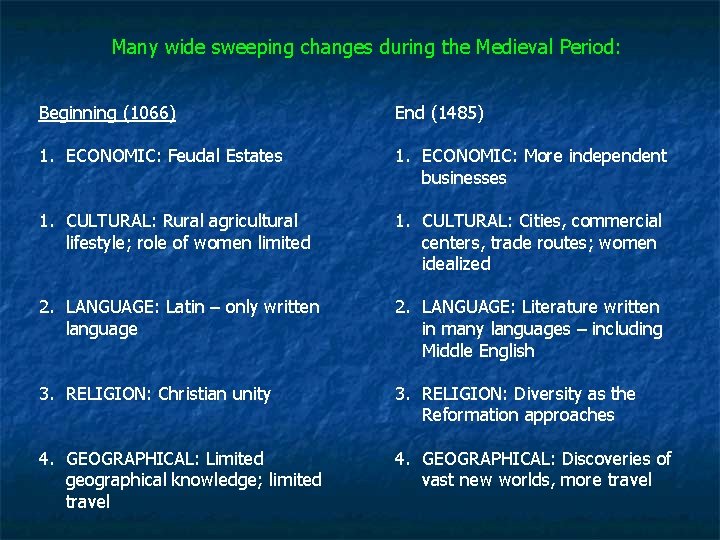 Many wide sweeping changes during the Medieval Period:

Beginning (1066)

1. ECONOMIC: Feudal Estates

1. CULTURAL: Rural agricultural lifestyle; role of women limited

2. LANGUAGE: Latin – only written language

3. RELIGION: Christian unity

4. GEOGRAPHICAL: Limited geographical knowledge; limited travel

End (1485)

1. ECONOMIC: More independent businesses

1. CULTURAL: Cities, commercial centers, trade routes; women idealized

2. LANGUAGE: Literature written in many languages – including Middle English

3. RELIGION: Diversity as the Reformation approaches

4. GEOGRAPHICAL: Discoveries of vast new worlds, more travel